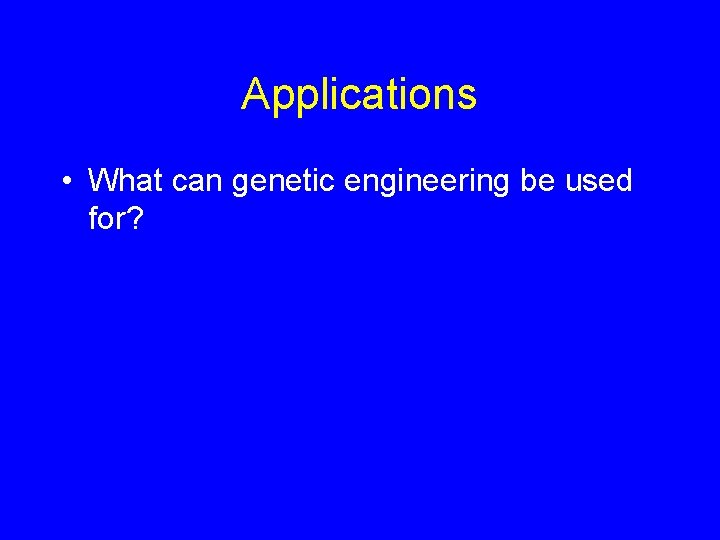 Applications

• What can genetic engineering be used for?